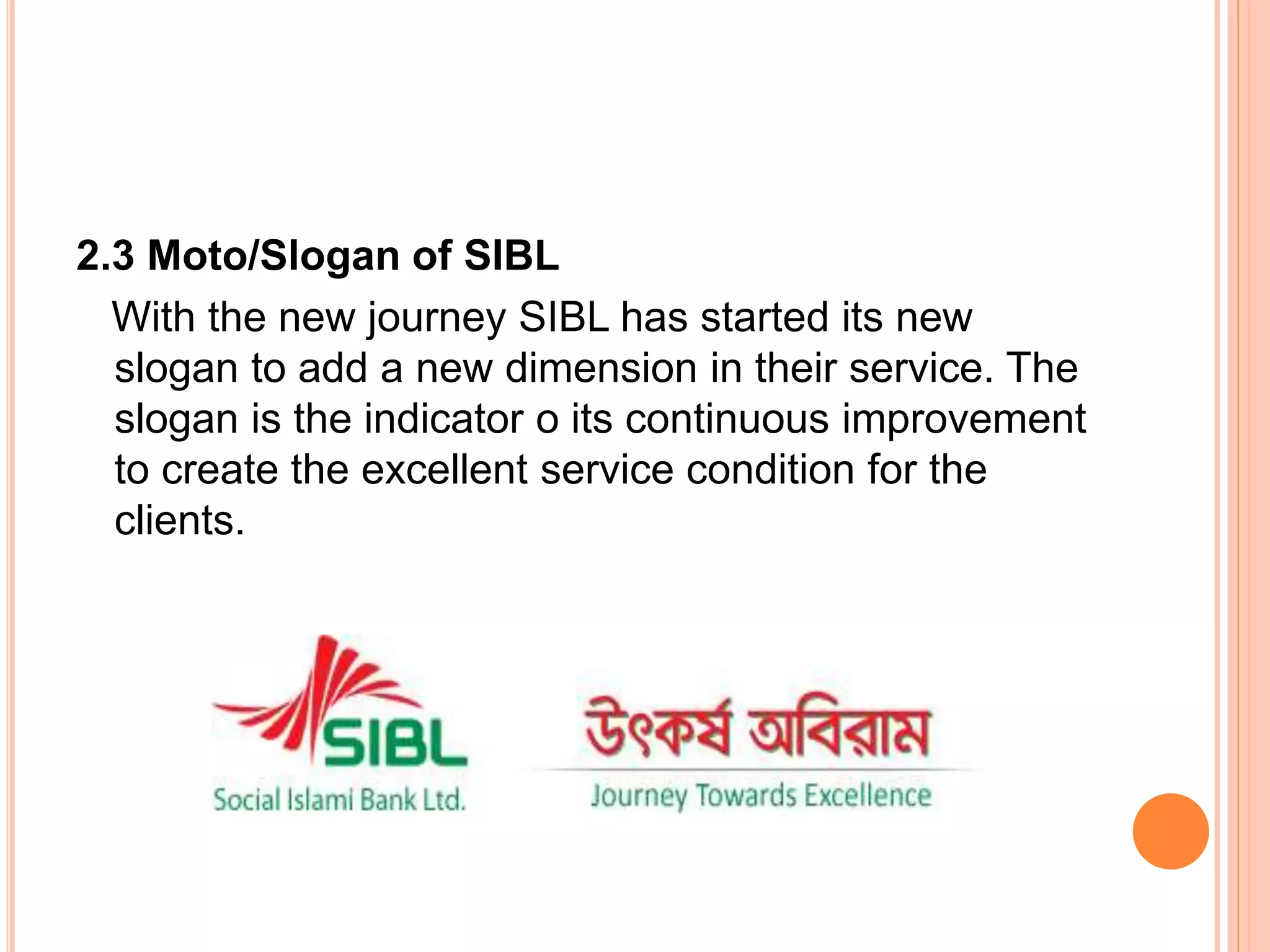 2.3 Moto/Slogan of SIBL

With the new journey SIBL has started its new slogan to add a new dimension in their service. The slogan is the indicator o its continuous improvement to create the excellent service condition for the clients.

SIBL
Social Islami Bank Ltd.

উৎকর্ষ অবিরাম
Journey Towards Excellence